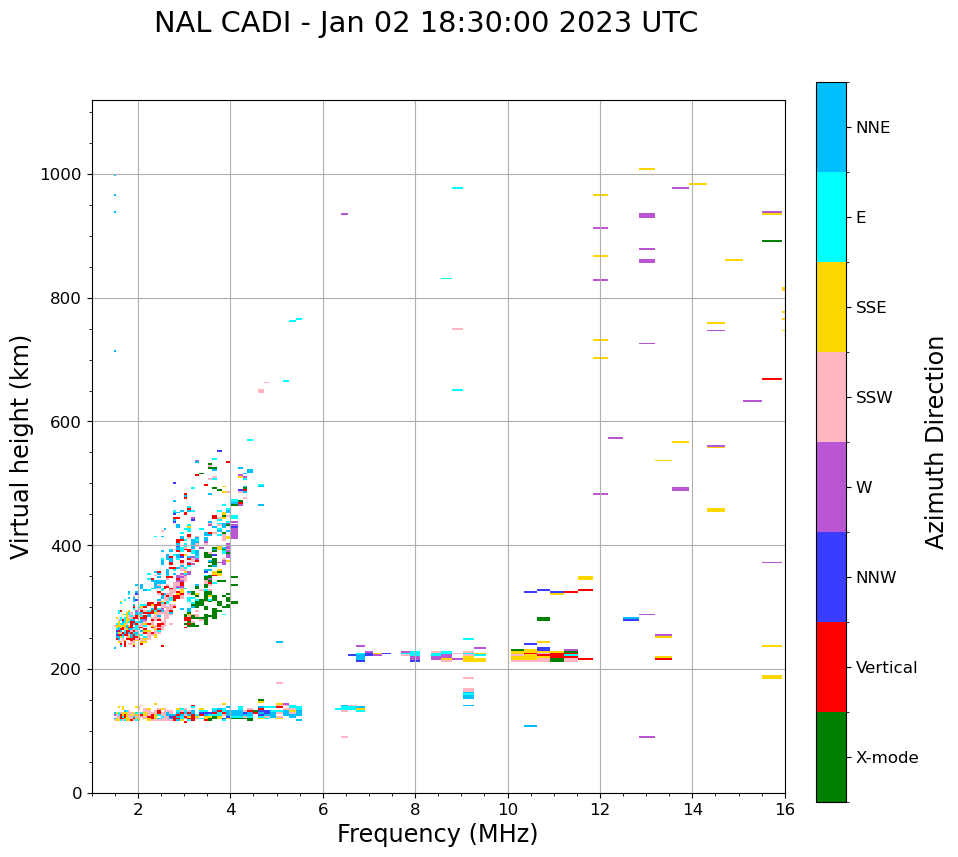 NAL CADI - Jan 02 18:30:00 2023 UTC

Virtual height (km)

1000
800
600
400
200
0

2
4
6
8
10
12
14
16

Frequency (MHz)

NNE
E
SSE
SSW
W
NNW
Vertical
X-mode

Azimuth Direction